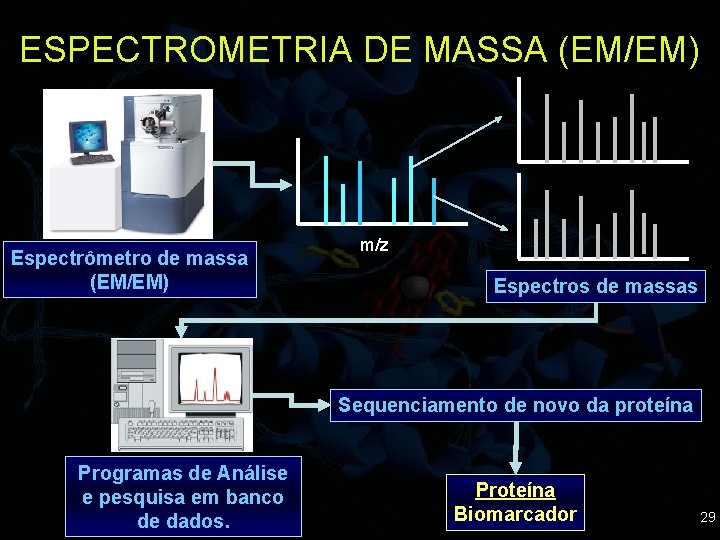 ESPECTROMETRIA DE MASSA (EM/EM)

m/z

Espectrômetro de massa (EM/EM)

Espectros de massas

Sequenciamento de novo da proteína

Programas de Análise e pesquisa em banco de dados.

Proteína
Biomarcador

29